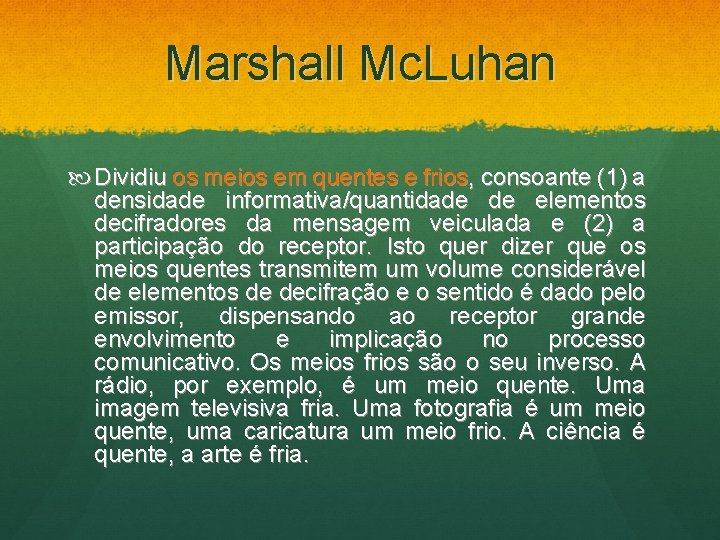 Marshall McLuhan

Dividiu os meios em quentes e frios, consoante (1) a densidade informativa/quantidade de elementos decifradores da mensagem veiculada e (2) a participação do receptor. Isto quer dizer que os meios quentes transmitem um volume considerável de elementos de decifração e o sentido é dado pelo emissor, dispensando ao receptor grande envolvimento e implicação no processo comunicativo. Os meios frios são o seu inverso. A rádio, por exemplo, é um meio quente. Uma imagem televisiva fria. Uma fotografia é um meio quente, uma caricatura um meio frio. A ciência é quente, a arte é fria.